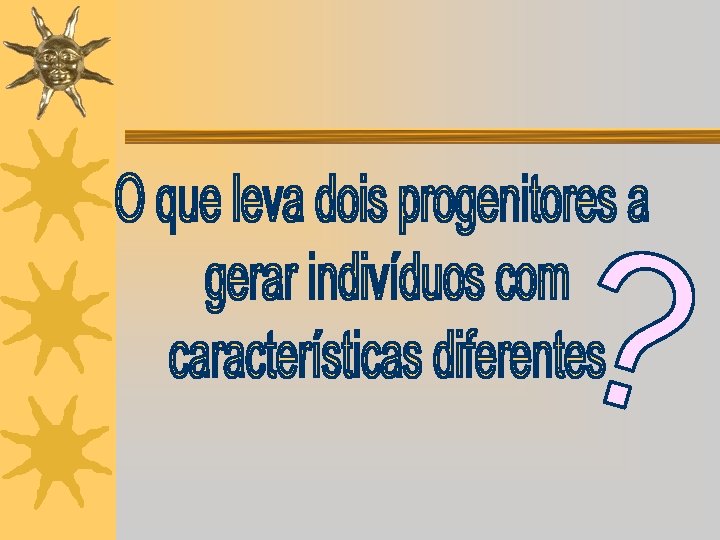 O que leva dois progenitores a gerar indivíduos com características diferentes?